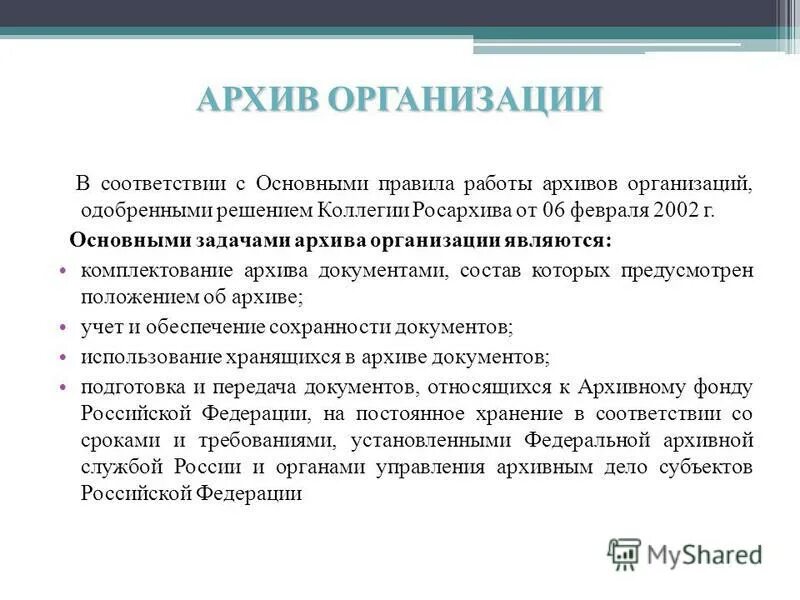 АРХИВ ОРГАНИЗАЦИИ

В соответствии с Основными правила работы архивов организаций, одобренными решением Коллегии Росархива от 06 февраля 2002 г.

Основными задачами архива организации являются:

• комплектование архива документами, состав которых предусмотрен положением об архиве;
• учет и обеспечение сохранности документов;
• использование хранящихся в архиве документов;
• подготовка и передача документов, относящихся к Архивному фонду Российской Федерации, на постоянное хранение в соответствии со сроками и требованиями, установленными Федеральной архивной службой России и органами управления архивным дело субъектов Российской Федерации

MyShared